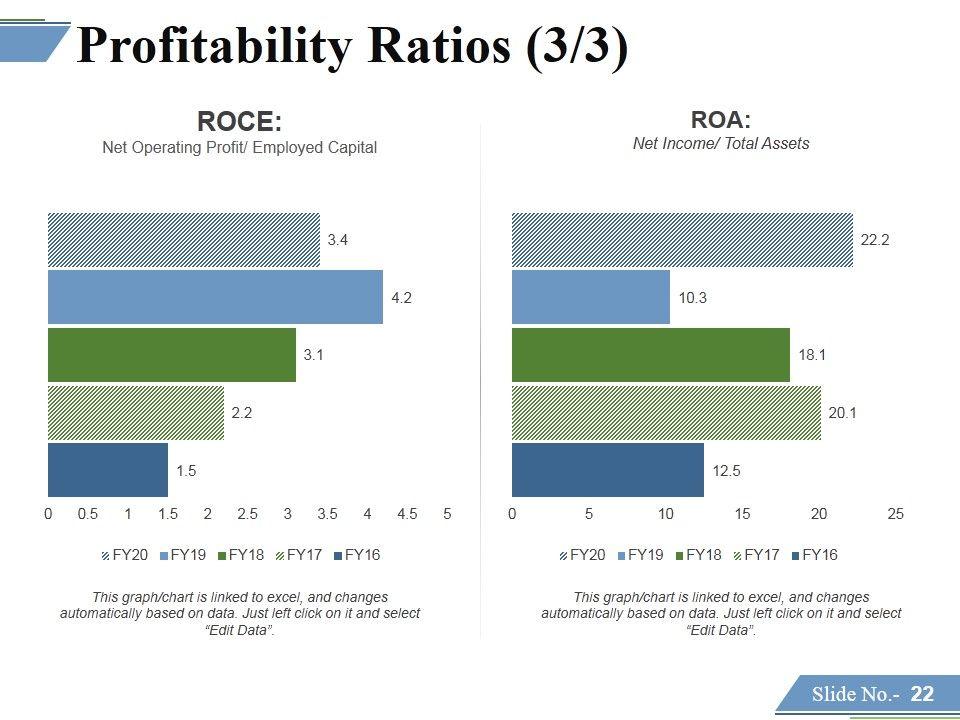 Profitability Ratios (3/3)

ROCE:
Net Operating Profit/ Employed Capital

3.4
4.2
3.1
2.2
1.5

0 0.5 1 1.5 2 2.5 3 3.5 4 4.5 5

FY20 FY19 FY18 FY17 FY16

This graph/chart is linked to excel, and changes automatically based on data. Just left click on it and select "Edit Data".

ROA:
Net Income/ Total Assets

22.2
10.3
18.1
20.1
12.5

0 5 10 15 20 25

FY20 FY19 FY18 FY17 FY16

This graph/chart is linked to excel, and changes automatically based on data. Just left click on it and select "Edit Data".

Slide No.- 22